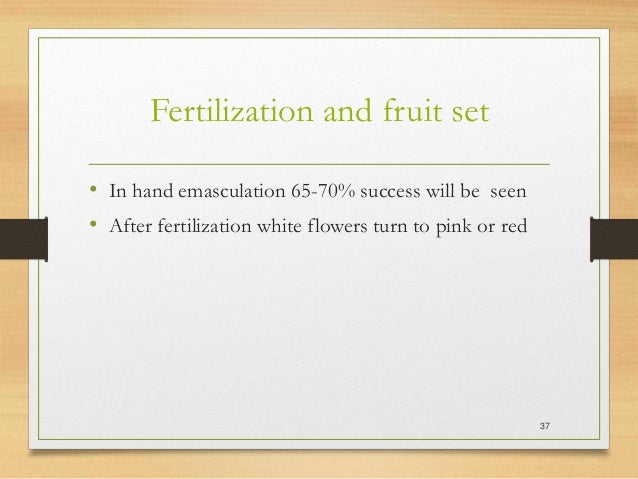 Fertilization and fruit set

• In hand emasculation 65-70% success will be seen
• After fertilization white flowers turn to pink or red

37